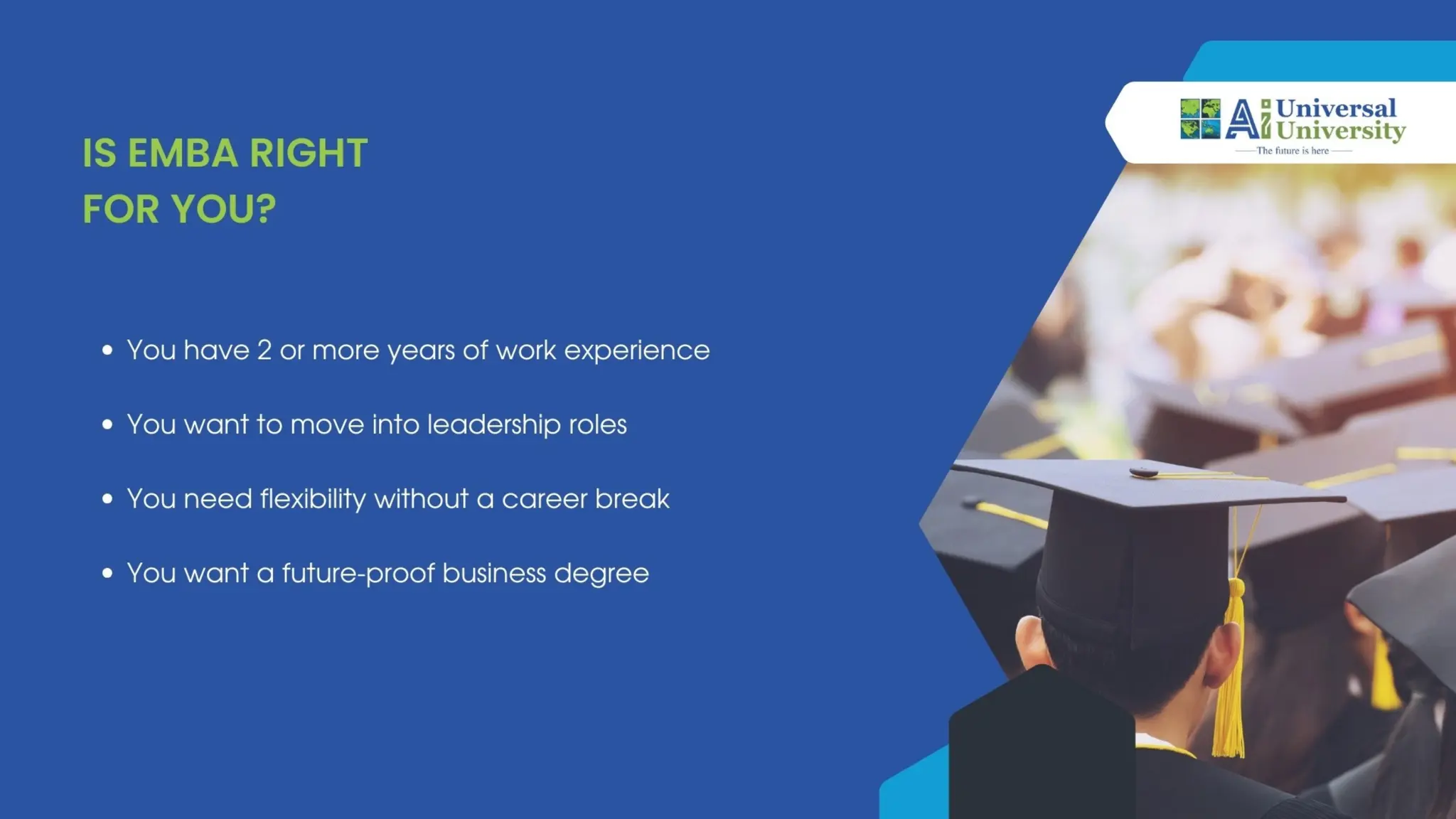 IS EMBA RIGHT FOR YOU?

- You have 2 or more years of work experience
- You want to move into leadership roles
- You need flexibility without a career break
- You want a future-proof business degree

Ai Universal University
The future is here